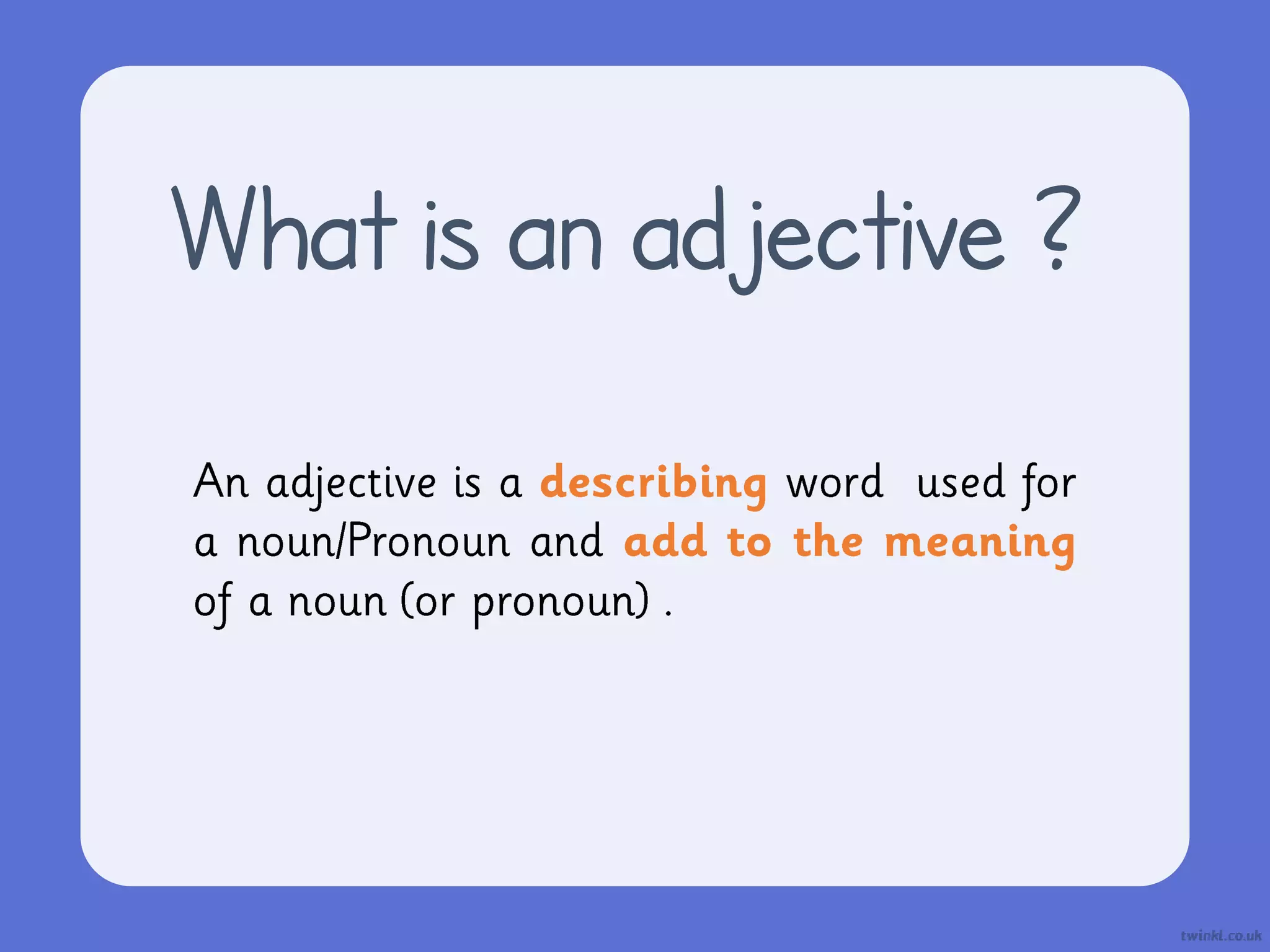 What is an adjective ?

An adjective is a describing word used for a noun/Pronoun and add to the meaning of a noun (or pronoun) .

twinkl.co.uk